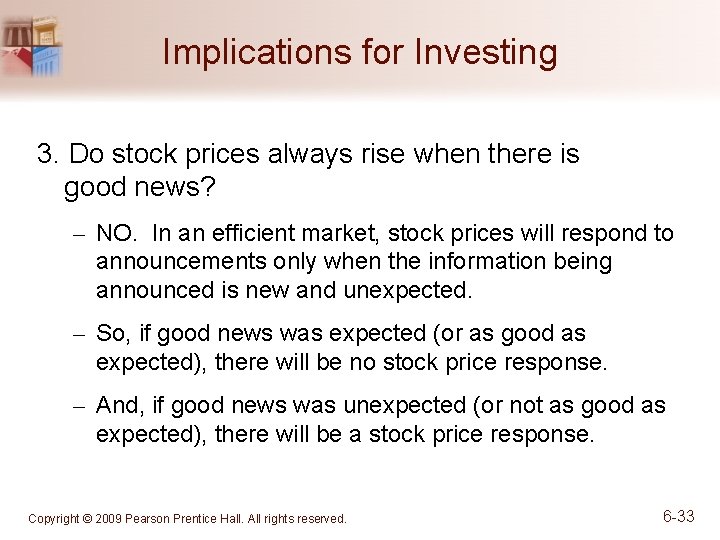 Implications for Investing

3. Do stock prices always rise when there is good news?

– NO. In an efficient market, stock prices will respond to announcements only when the information being announced is new and unexpected.

– So, if good news was expected (or as good as expected), there will be no stock price response.

– And, if good news was unexpected (or not as good as expected), there will be a stock price response.

Copyright © 2009 Pearson Prentice Hall. All rights reserved.

6-33